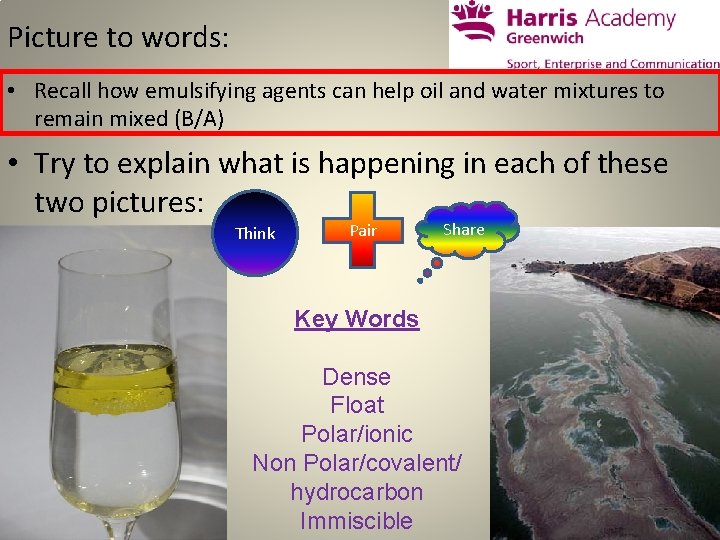 Picture to words:

Harris Academy
Greenwich
Sport, Enterprise and Communication

• Recall how emulsifying agents can help oil and water mixtures to remain mixed (B/A)

• Try to explain what is happening in each of these two pictures:

Think

Pair

Share

Key Words

Dense
Float
Polar/ionic
Non Polar/covalent/ hydrocarbon
Immiscible